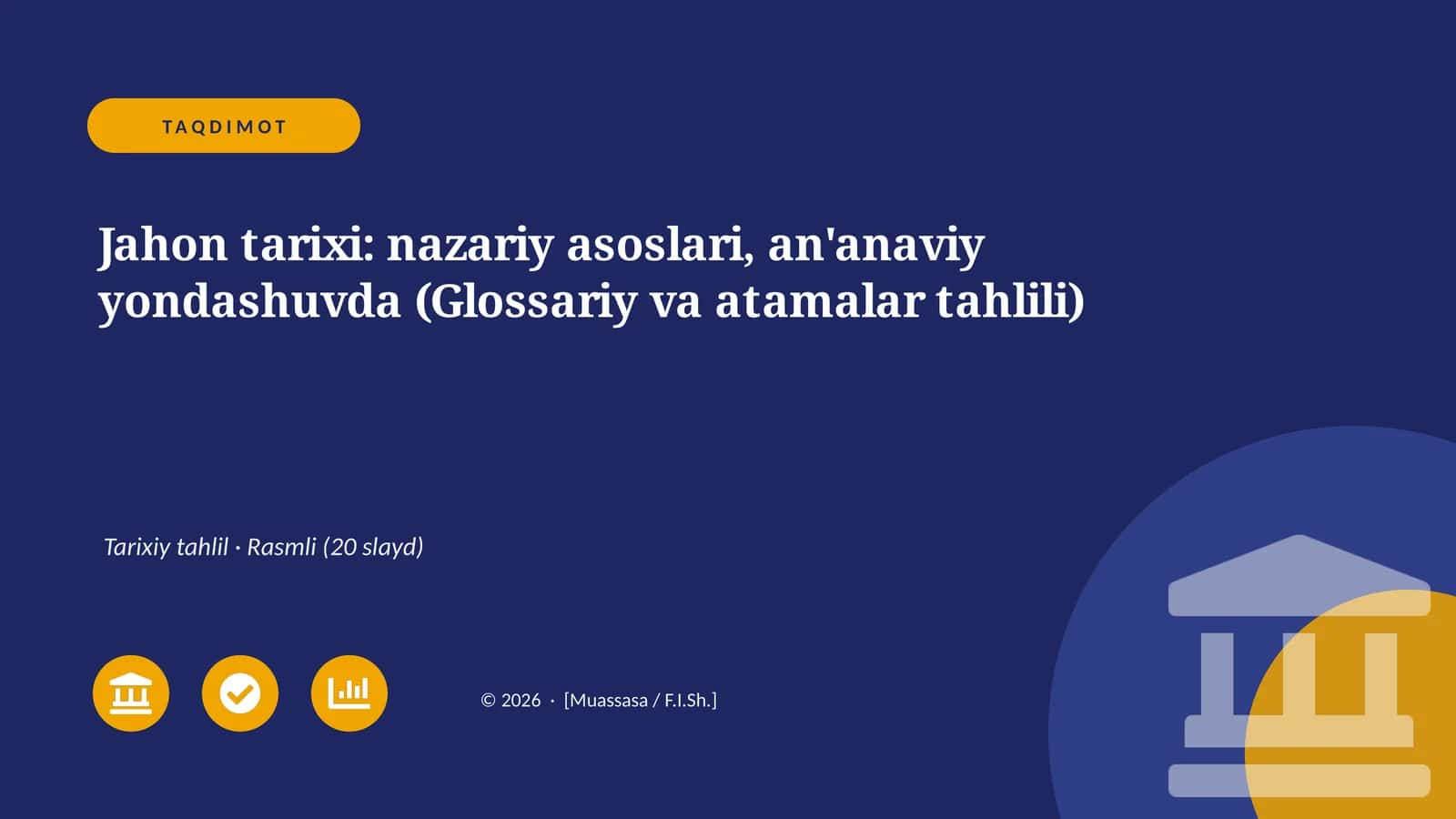 TAQDIMOT

Jahon tarixi: nazariy asoslari, an'anaviy yondashuvda (Glossariy va atamalar tahlili)

Tarixiy tahlil · Rasmli (20 slayd)

© 2026 · [Muassasa / F.I.Sh.]